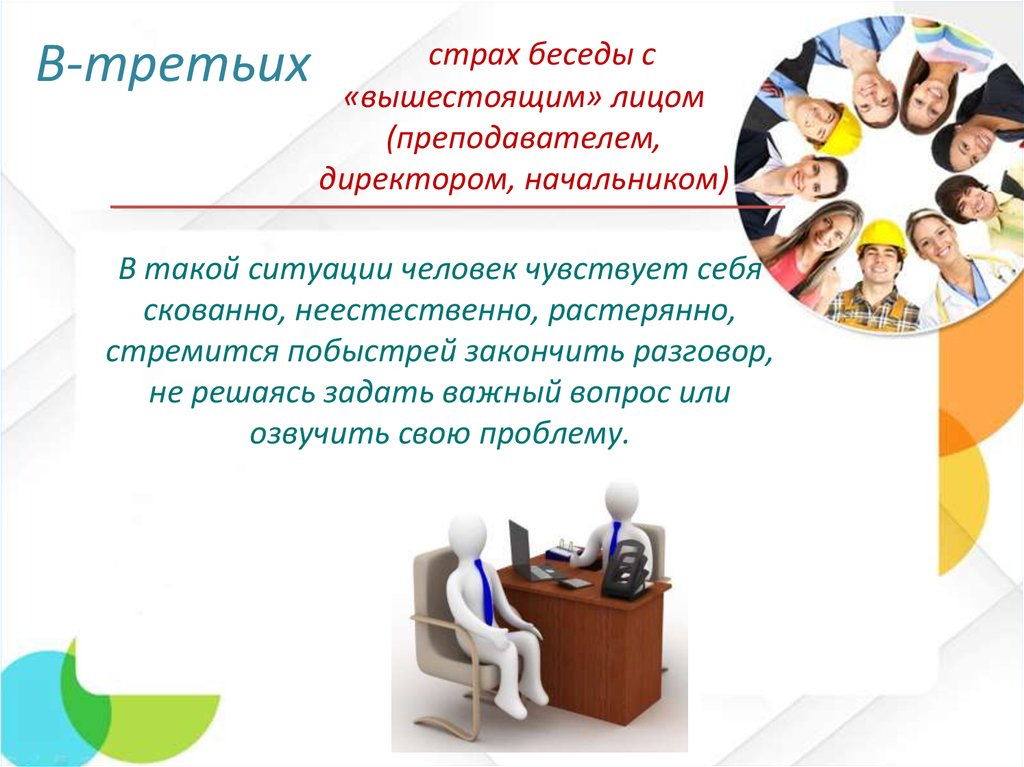 В-третьих

страх беседы с «вышестоящим» лицом (преподавателем, директором, начальником)

В такой ситуации человек чувствует себя скованно, неестественно, растерянно, стремится побыстрей закончить разговор, не решаясь задать важный вопрос или озвучить свою проблему.